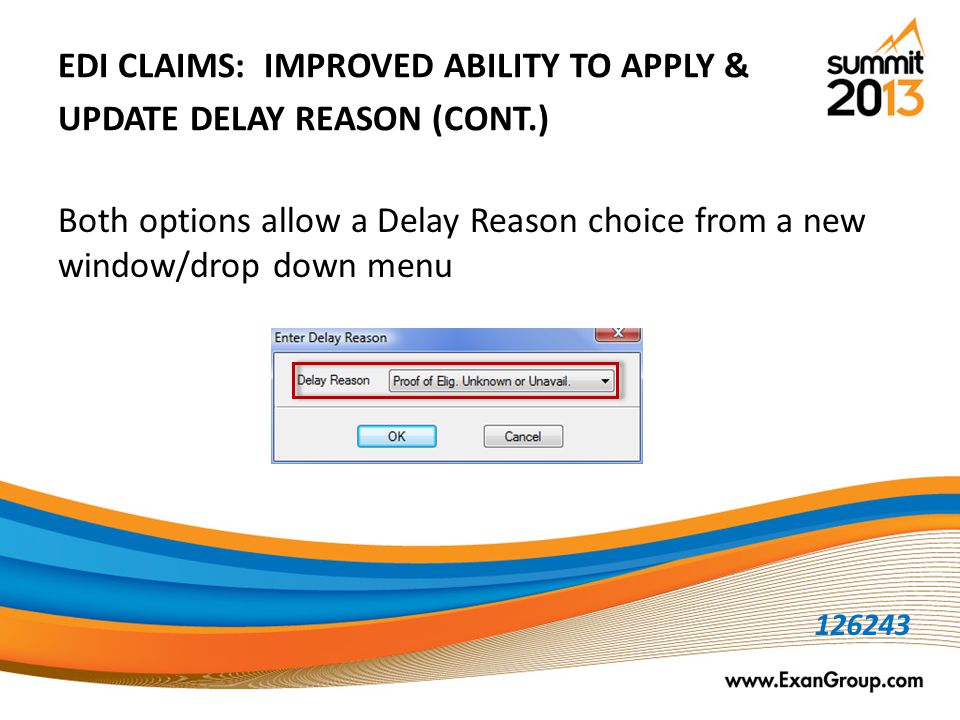 EDI CLAIMS: IMPROVED ABILITY TO APPLY & UPDATE DELAY REASON (CONT.)

summit 2013

Both options allow a Delay Reason choice from a new window/drop down menu

Enter Delay Reason

Delay Reason

Proof of Elig. Unknown or Unavail.

OK

Cancel

126243

www.ExanGroup.com